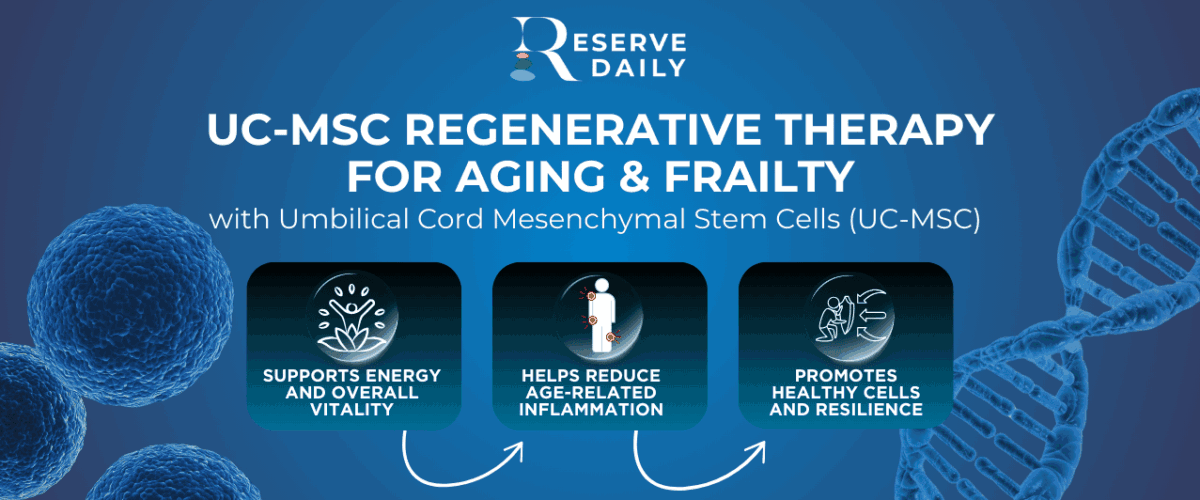 RESERVE DAILY

UC-MSC REGENERATIVE THERAPY FOR AGING & FRAILTY

with Umbilical Cord Mesenchymal Stem Cells (UC-MSC)

SUPPORTS ENERGY AND OVERALL VITALITY

HELPS REDUCE AGE-RELATED INFLAMMATION

PROMOTES HEALTHY CELLS AND RESILIENCE